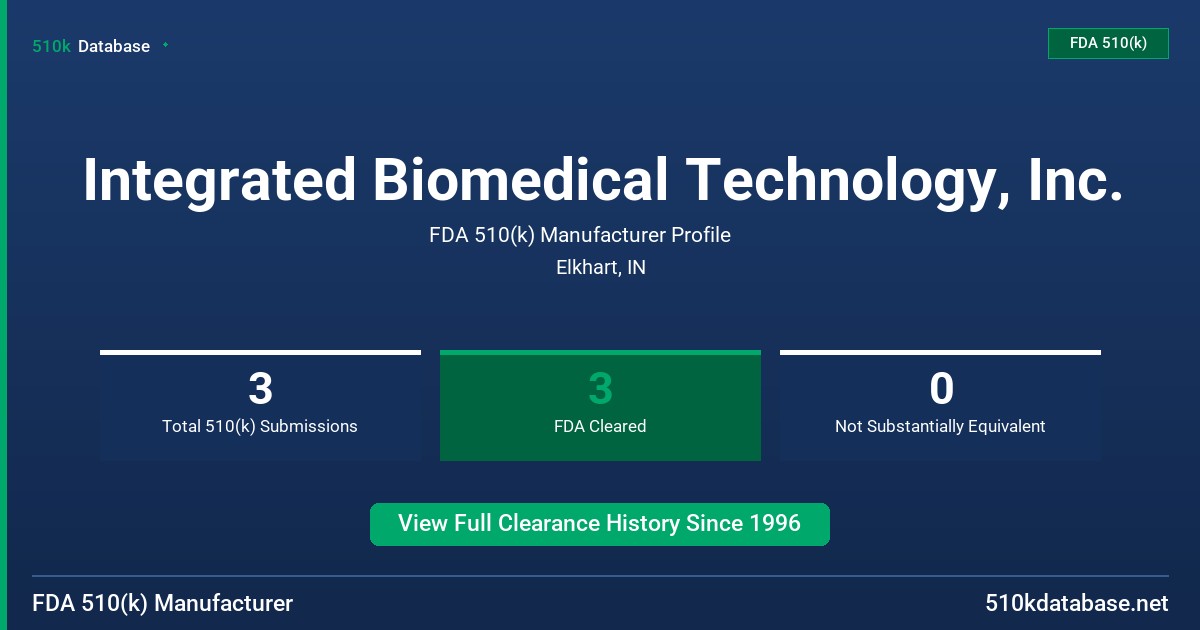 510k Database

FDA 510(k)

Integrated Biomedical Technology, Inc.

FDA 510(k) Manufacturer Profile

Elkhart, IN

3
Total 510(k) Submissions

3
FDA Cleared

0
Not Substantially Equivalent

View Full Clearance History Since 1996

FDA 510(k) Manufacturer

510kdatabase.net